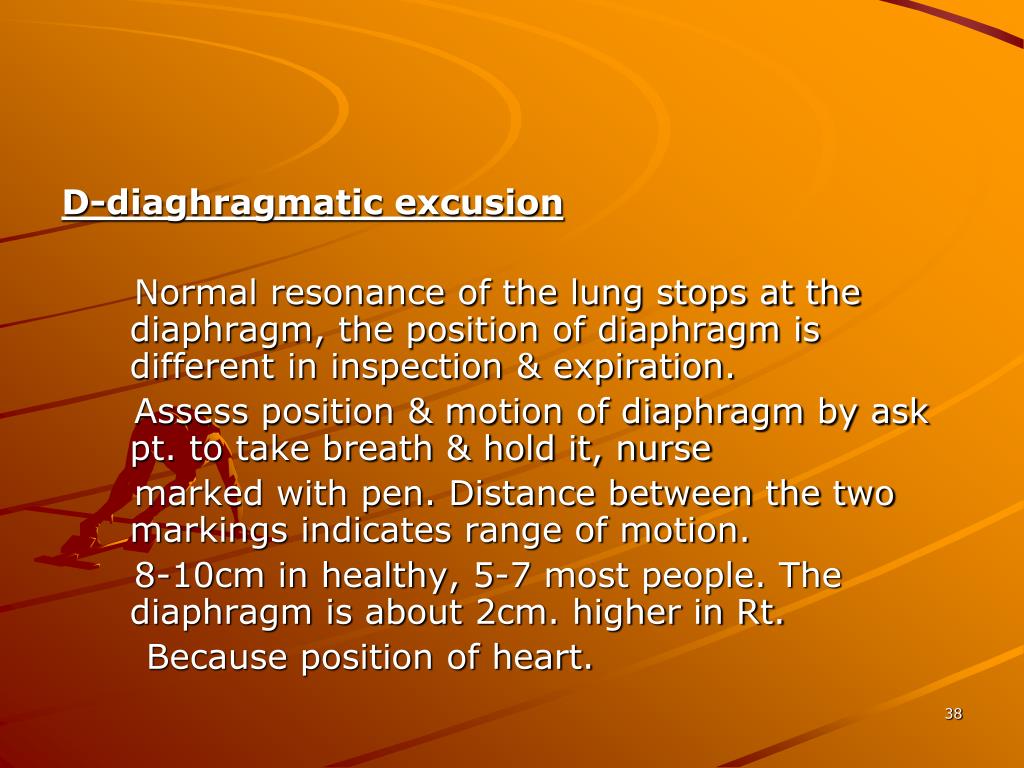 D-diaghragmatic excusion

Normal resonance of the lung stops at the diaphragm, the position of diaphragm is different in inspection & expiration.

Assess position & motion of diaphragm by ask pt. to take breath & hold it, nurse

marked with pen. Distance between the two markings indicates range of motion.

8-10cm in healthy, 5-7 most people. The diaphragm is about 2cm. higher in Rt.

Because position of heart.

38